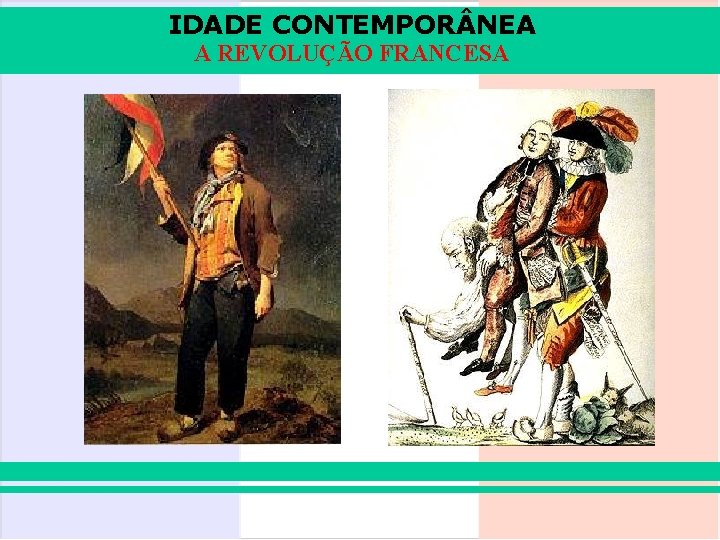 IDADE CONTEMPORÂNEA
A REVOLUÇÃO FRANCESA